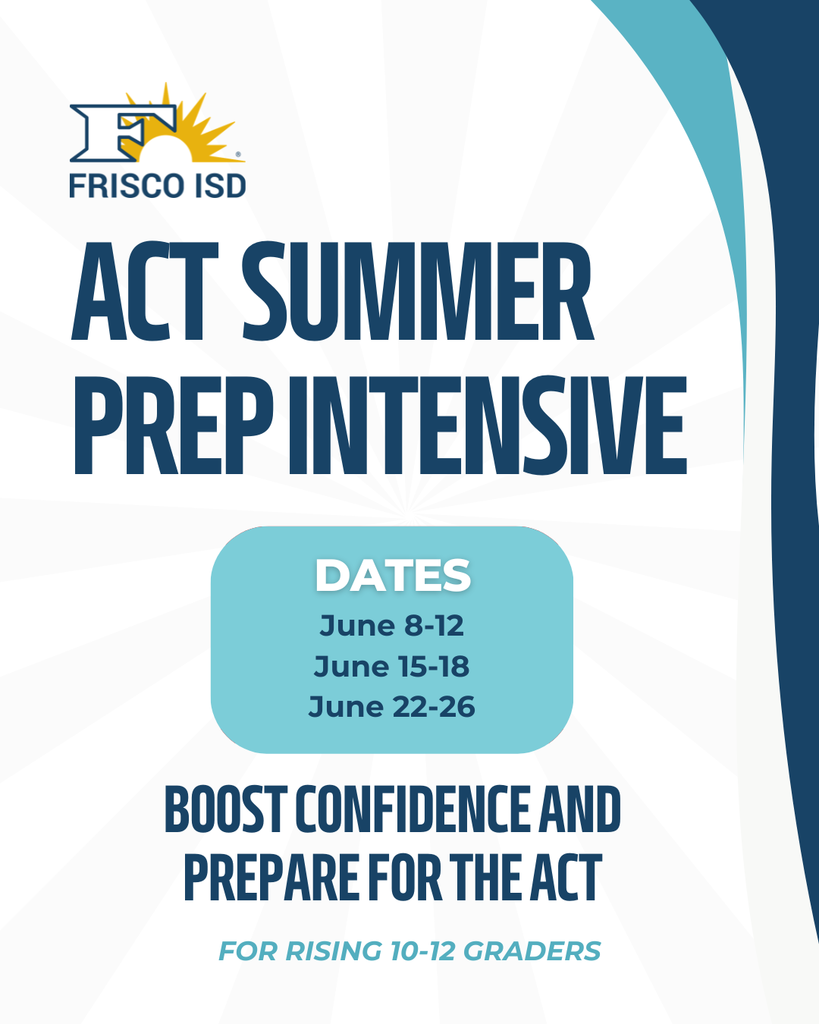 F
FRISCO ISD

ACT SUMMER PREP INTENSIVE

DATES
June 8-12
June 15-18
June 22-26

BOOST CONFIDENCE AND PREPARE FOR THE ACT

FOR RISING 10-12 GRADERS